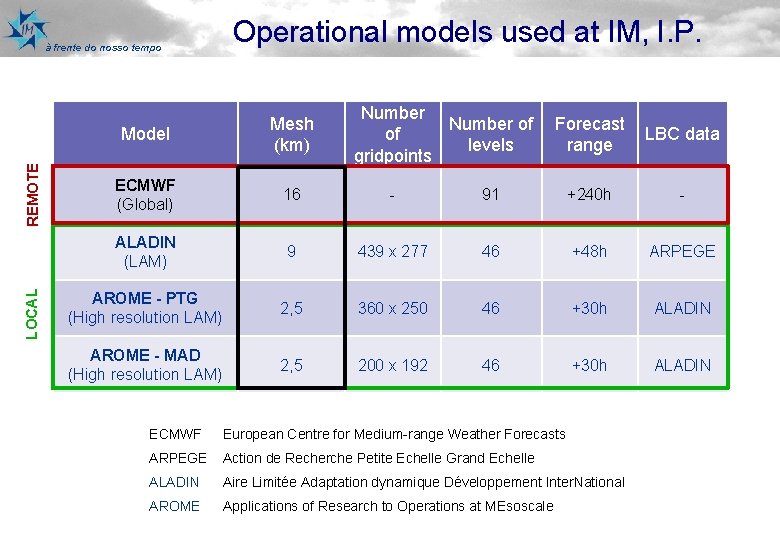 IM
à frente do nosso tempo

Operational models used at IM, I.P.

REMOTE

LOCAL

| Model | Mesh (km) | Number of gridpoints | Number of levels | Forecast range | LBC data |
|---|---|---|---|---|---|
| ECMWF (Global) | 16 | - | 91 | +240h | - |
| ALADIN (LAM) | 9 | 439 x 277 | 46 | +48h | ARPEGE |
| AROME - PTG (High resolution LAM) | 2,5 | 360 x 250 | 46 | +30h | ALADIN |
| AROME - MAD (High resolution LAM) | 2,5 | 200 x 192 | 46 | +30h | ALADIN |

ECMWF European Centre for Medium-range Weather Forecasts
ARPEGE Action de Recherche Petite Echelle Grand Echelle
ALADIN Aire Limitée Adaptation dynamique Développement InterNational
AROME Applications of Research to Operations at MEsoscale